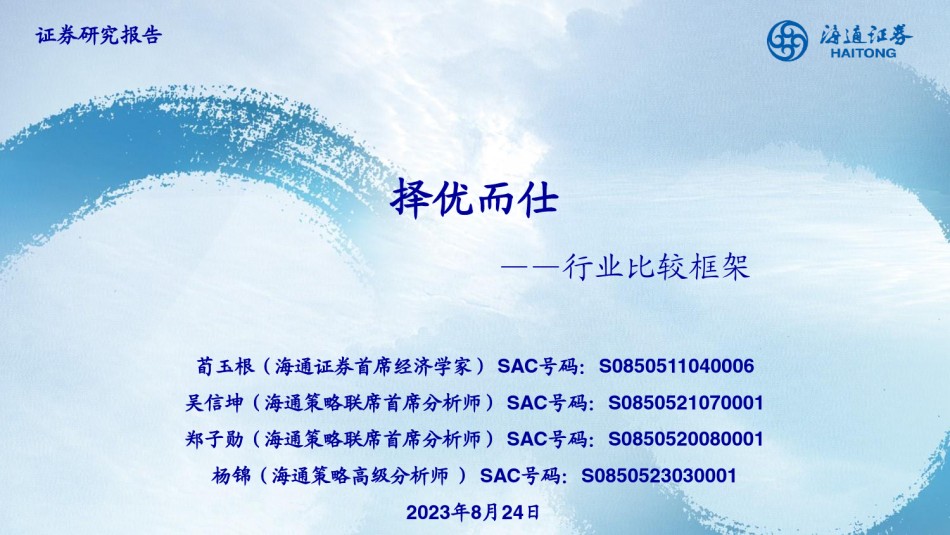 证券研究报告

海通证券
HAITONG

择优而仕

——行业比较框架

荀玉根（海通证券首席经济学家） SAC号码：S0850511040006
吴信坤（海通策略联席首席分析师） SAC号码：S0850521070001
郑子勋（海通策略联席首席分析师） SAC号码：S0850520080001
杨锦（海通策略高级分析师 ） SAC号码：S0850523030001

2023年8月24日